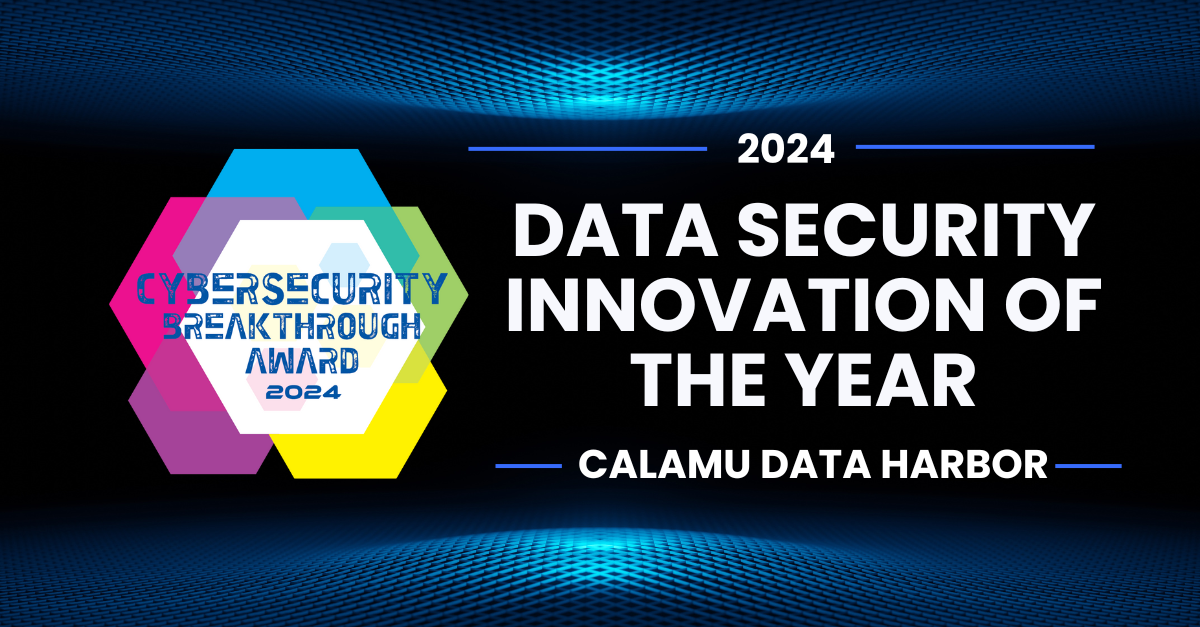 CYBERSECURITY BREAKTHROUGH AWARD 2024

2024

DATA SECURITY INNOVATION OF THE YEAR

CALAMU DATA HARBOR